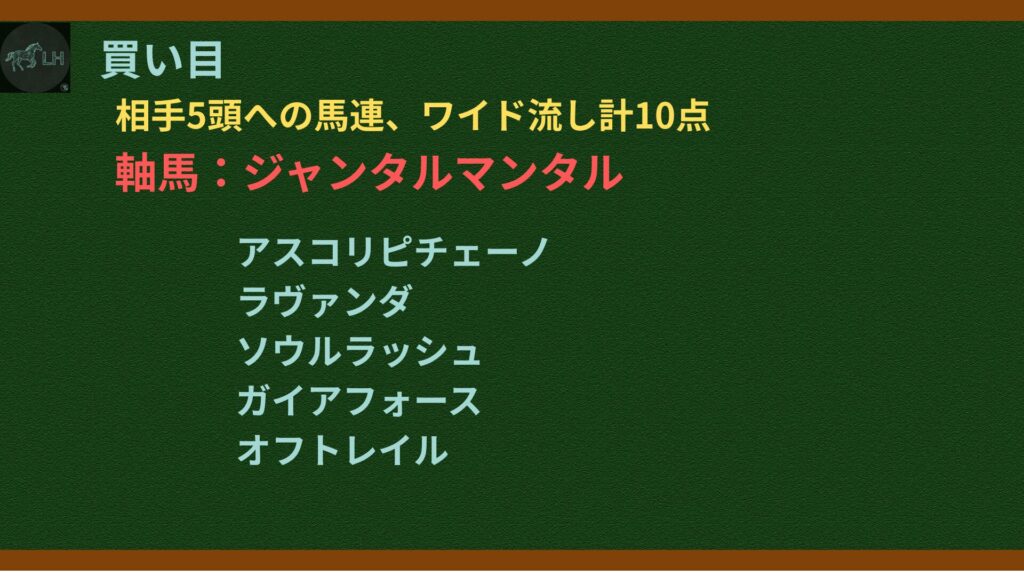 LH

買い目

相手5頭への馬連、ワイド流し計10点

軸馬：ジャンタルマンタル

アスコリピチェーノ
ラヴァンダ
ソウルラッシュ
ガイアフォース
オフトレイル